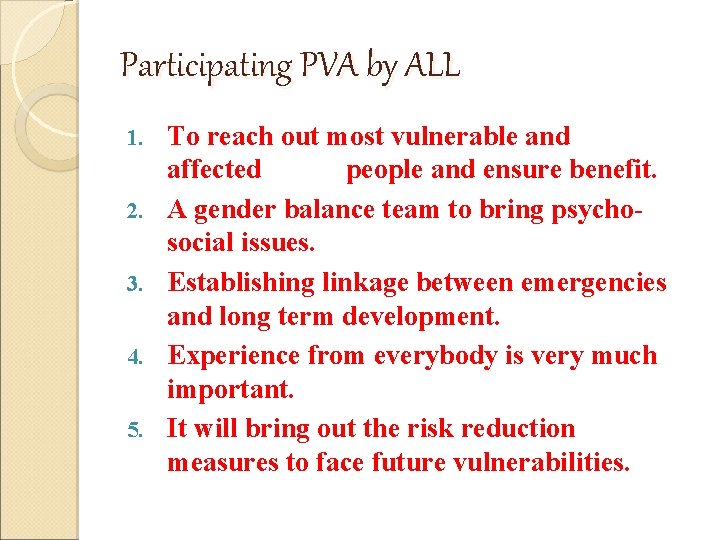 Participating PVA by ALL

1. To reach out most vulnerable and affected people and ensure benefit.
2. A gender balance team to bring psycho-social issues.
3. Establishing linkage between emergencies and long term development.
4. Experience from everybody is very much important.
5. It will bring out the risk reduction measures to face future vulnerabilities.